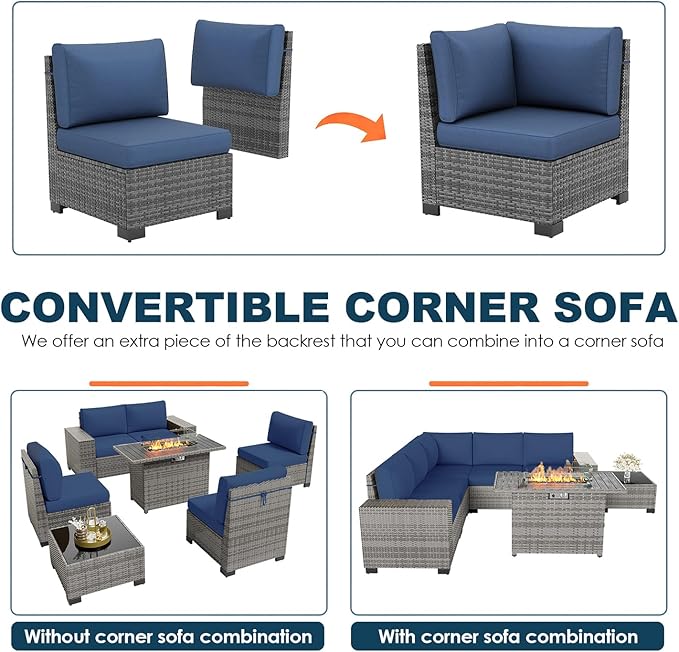 CONVERTIBLE CORNER SOFA

We offer an extra piece of the backrest that you can combine into a corner sofa

Without corner sofa combination

With corner sofa combination